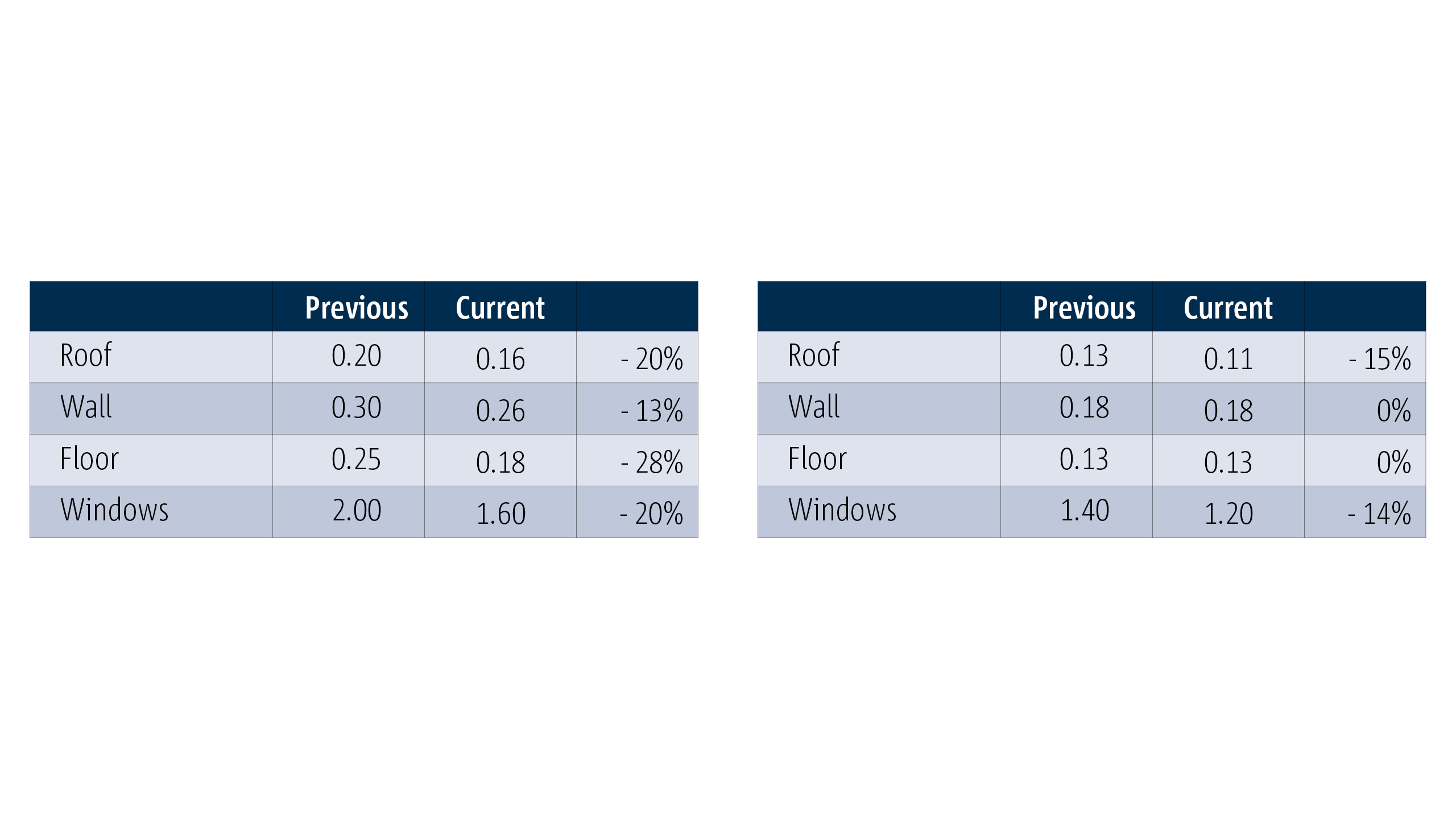 | | Previous | Current | |
|---|---|---|---|
| Roof | 0.20 | 0.16 | - 20% |
| Wall | 0.30 | 0.26 | - 13% |
| Floor | 0.25 | 0.18 | - 28% |
| Windows | 2.00 | 1.60 | - 20% |

| | Previous | Current | |
|---|---|---|---|
| Roof | 0.13 | 0.11 | - 15% |
| Wall | 0.18 | 0.18 | 0% |
| Floor | 0.13 | 0.13 | 0% |
| Windows | 1.40 | 1.20 | - 14% |